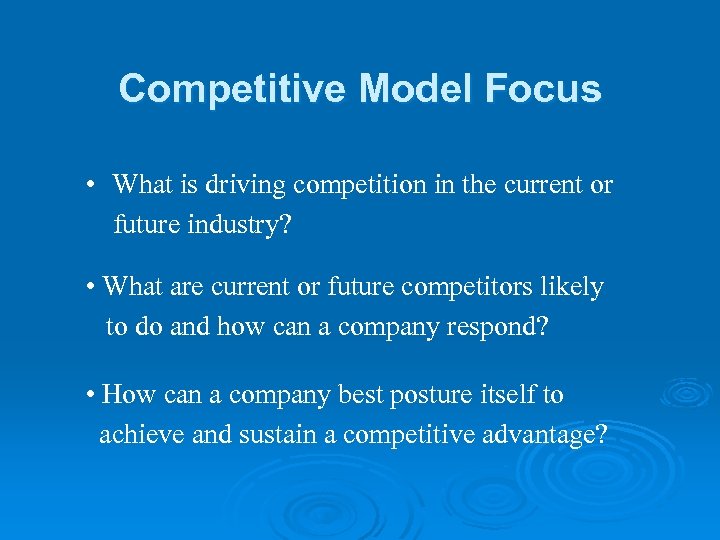 Competitive Model Focus

• What is driving competition in the current or future industry?

• What are current or future competitors likely to do and how can a company respond?

• How can a company best posture itself to achieve and sustain a competitive advantage?